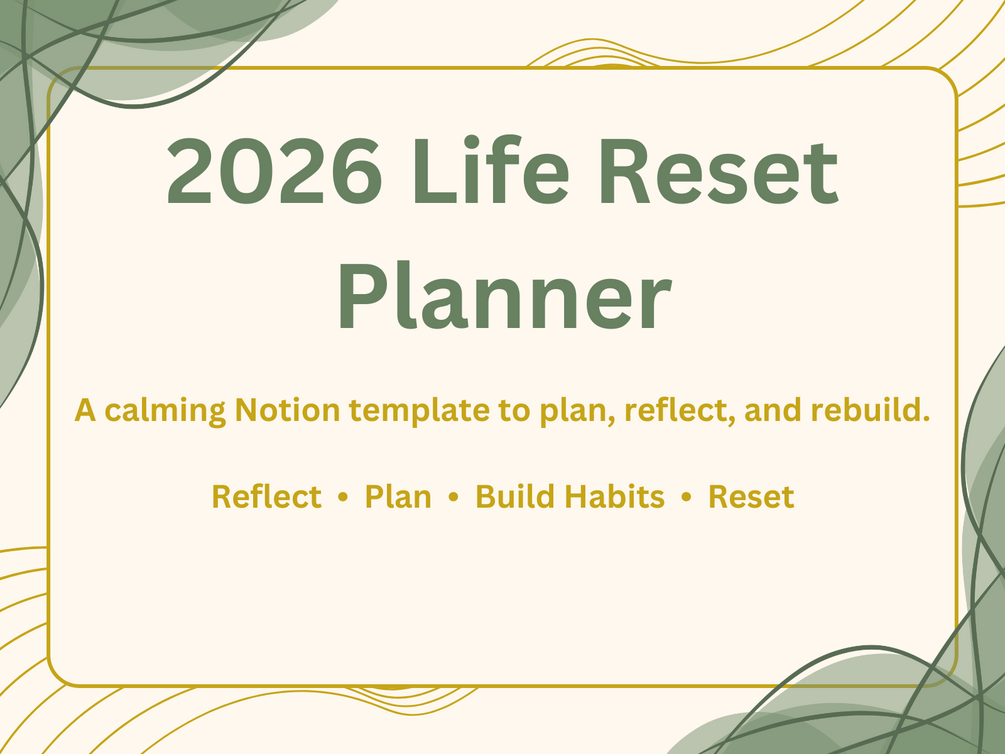 2026 Life Reset Planner

A calming Notion template to plan, reflect, and rebuild.

Reflect • Plan • Build Habits • Reset